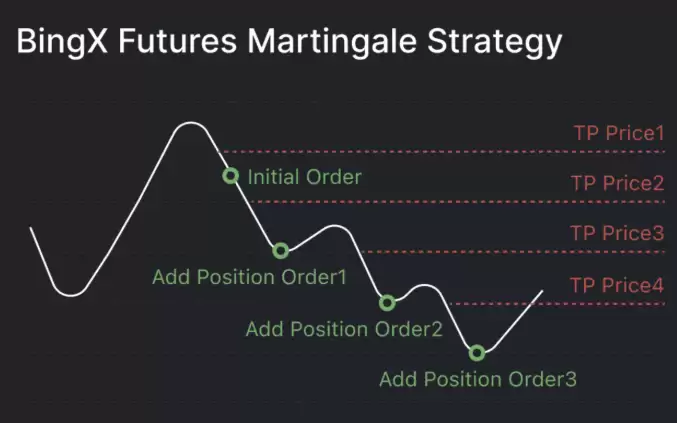 BingX Futures Martingale Strategy

TP Price1

Initial Order

TP Price2

TP Price3

Add Position Order1

TP Price4

Add Position Order2

Add Position Order3